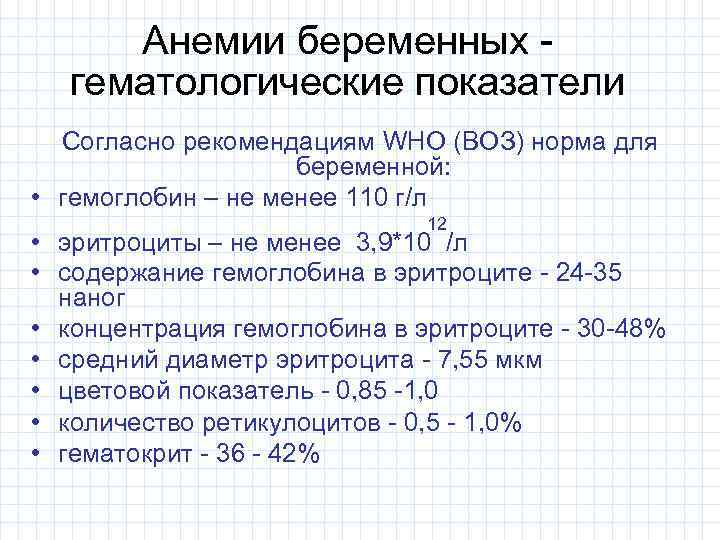 Анемии беременных - гематологические показатели

Согласно рекомендациям WHO (ВОЗ) норма для беременной:

• гемоглобин – не менее 110 г/л
• эритроциты – не менее $3,9*10^{12}$/л
• содержание гемоглобина в эритроците - 24-35 наног
• концентрация гемоглобина в эритроците - 30-48%
• средний диаметр эритроцита - 7,55 мкм
• цветовой показатель - 0,85 -1,0
• количество ретикулоцитов - 0,5 - 1,0%
• гематокрит - 36 - 42%